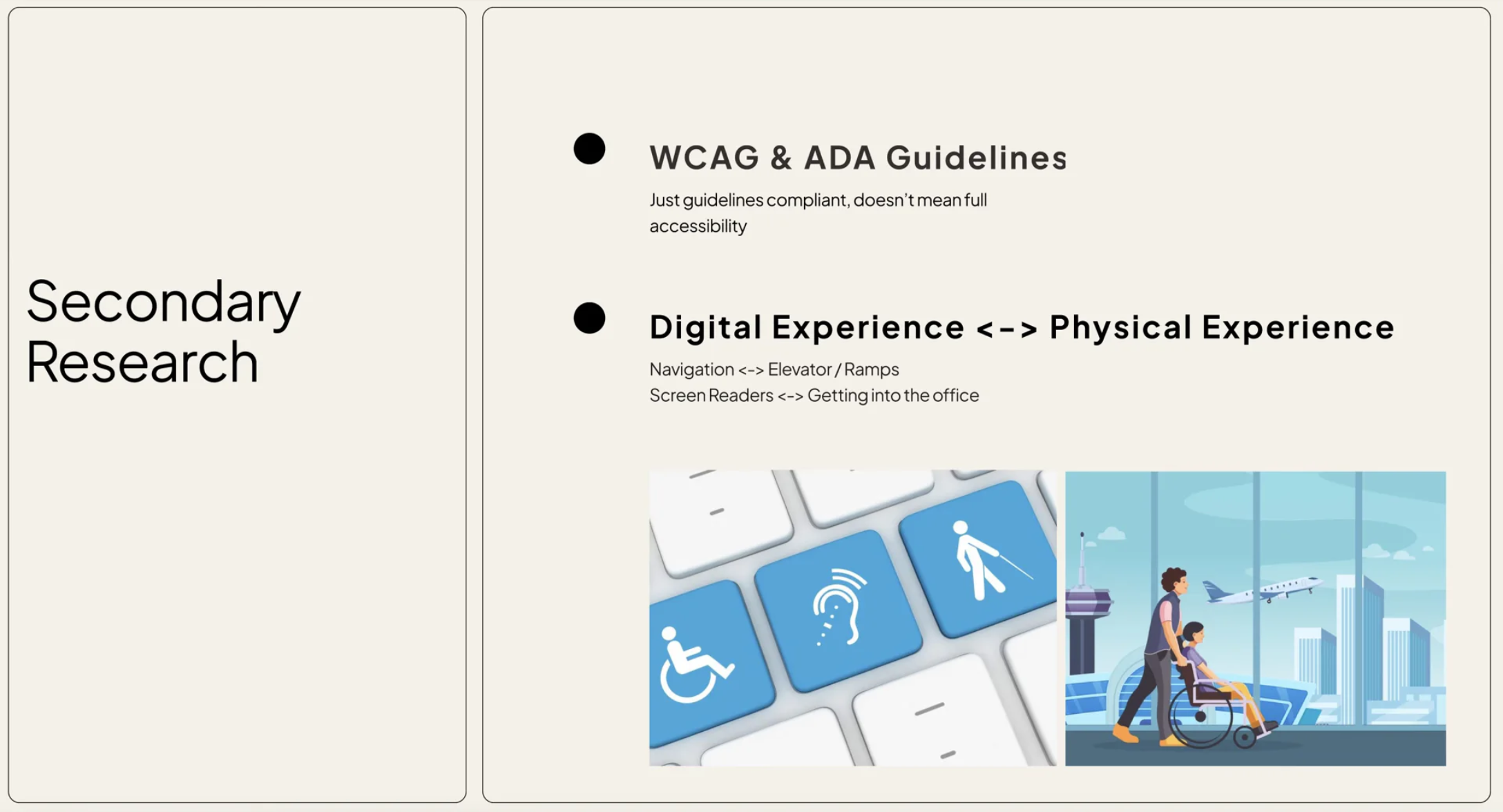 Secondary Research

WCAG & ADA Guidelines

Just guidelines compliant, doesn't mean full accessibility

Digital Experience <-> Physical Experience

Navigation <-> Elevator / Ramps
Screen Readers <-> Getting into the office